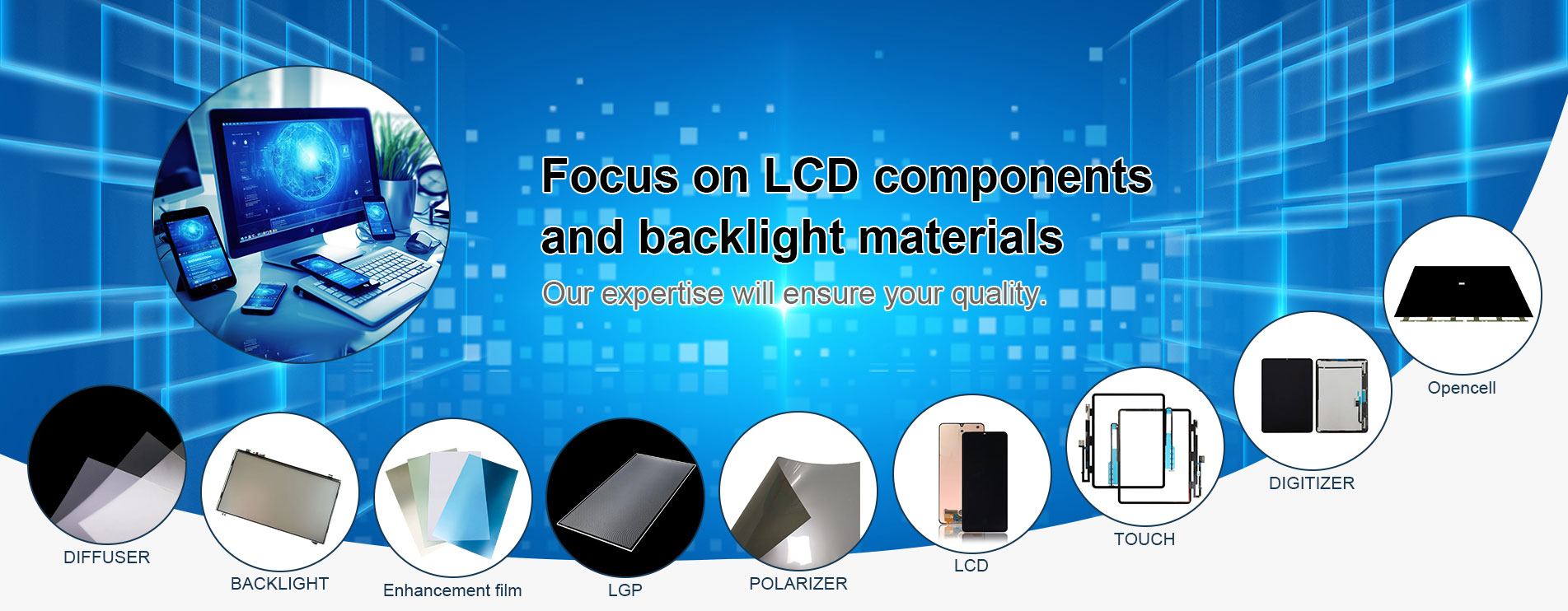 Focus on LCD components and backlight materials

Our expertise will ensure your quality.

DIFFUSER

BACKLIGHT

Enhancement film

LGP

POLARIZER

LCD

TOUCH

DIGITIZER

Opencell